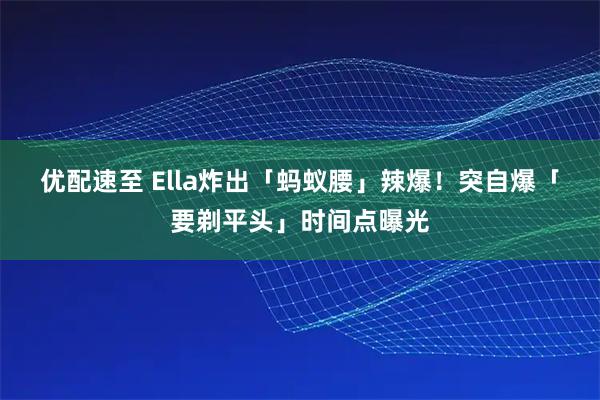 优配速至 Ella炸出「蚂蚁腰」辣爆！突自爆「要剃平头」时间点曝光